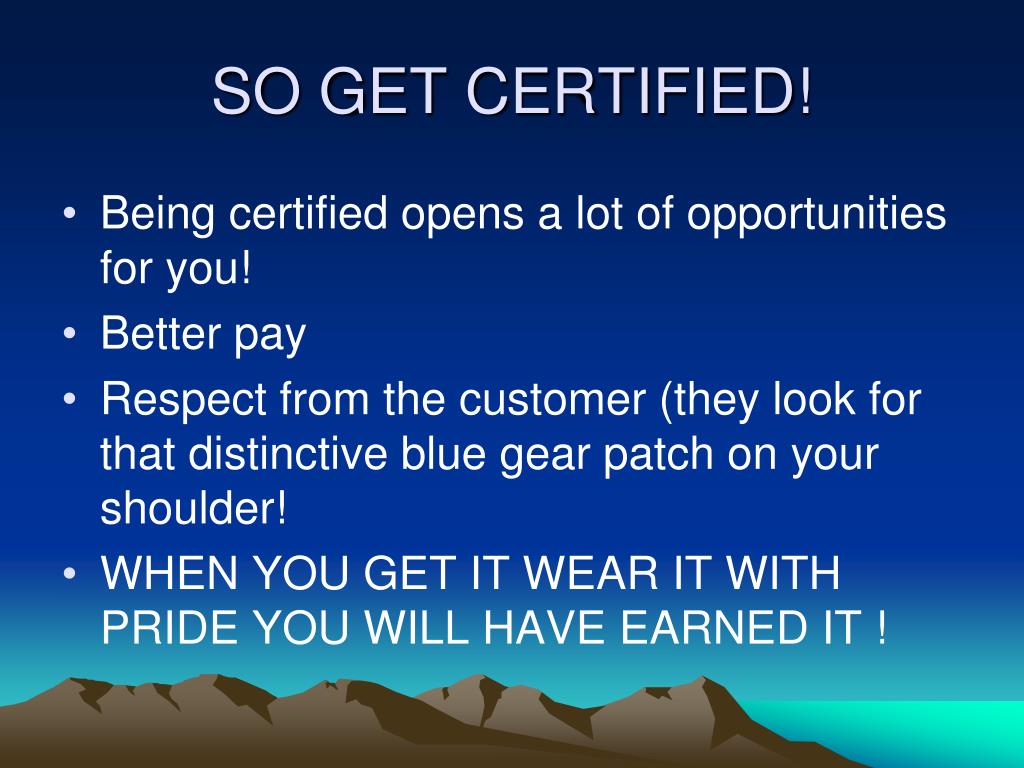 SO GET CERTIFIED!

• Being certified opens a lot of opportunities for you!
• Better pay
• Respect from the customer (they look for that distinctive blue gear patch on your shoulder!
• WHEN YOU GET IT WEAR IT WITH PRIDE YOU WILL HAVE EARNED IT !